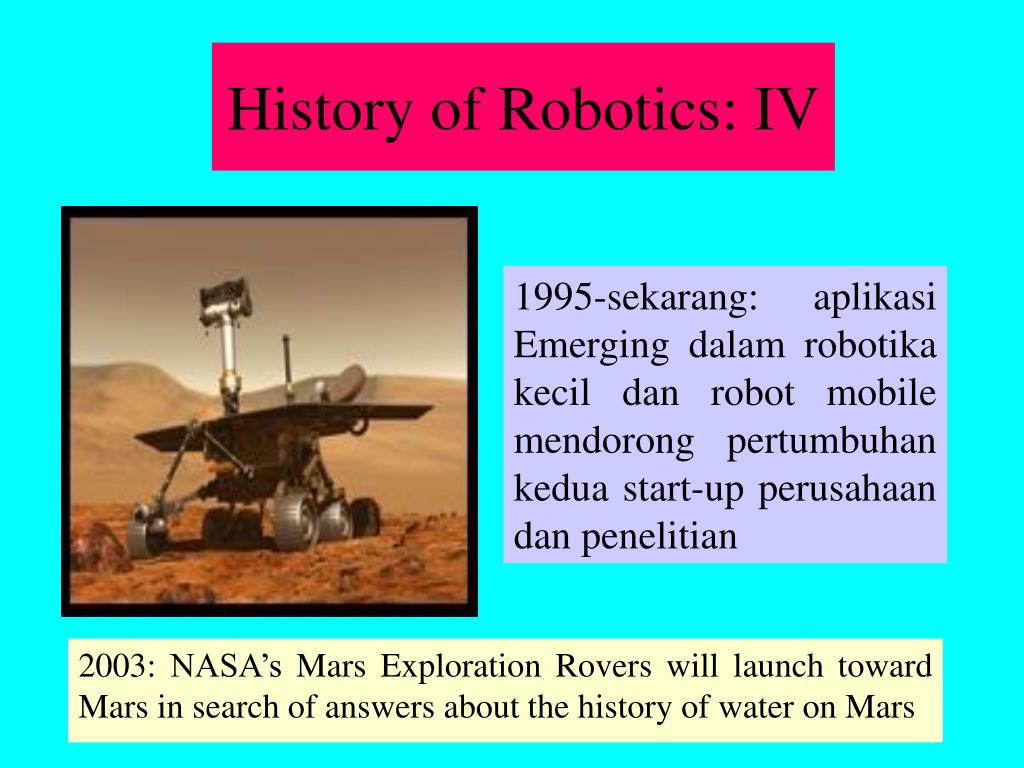 History of Robotics: IV

1995-sekarang: aplikasi Emerging dalam robotika kecil dan robot mobile mendorong pertumbuhan kedua start-up perusahaan dan penelitian

2003: NASA’s Mars Exploration Rovers will launch toward Mars in search of answers about the history of water on Mars